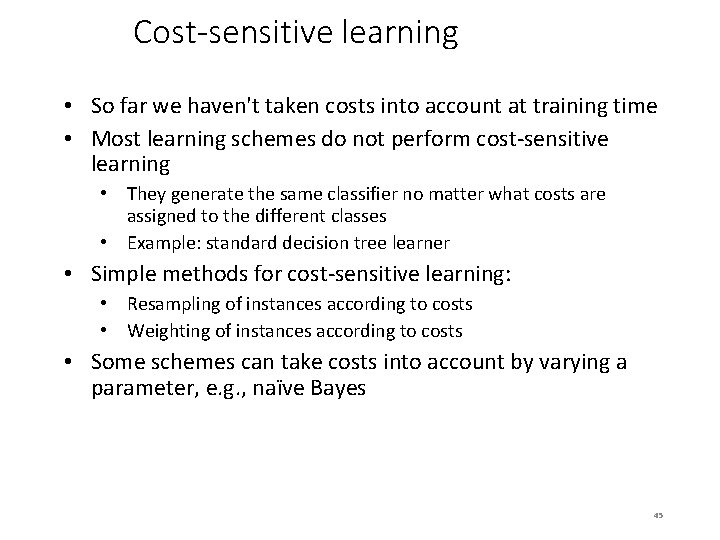 Cost-sensitive learning

• So far we haven't taken costs into account at training time
• Most learning schemes do not perform cost-sensitive learning
  • They generate the same classifier no matter what costs are assigned to the different classes
  • Example: standard decision tree learner
• Simple methods for cost-sensitive learning:
  • Resampling of instances according to costs
  • Weighting of instances according to costs
• Some schemes can take costs into account by varying a parameter, e.g., naïve Bayes

45